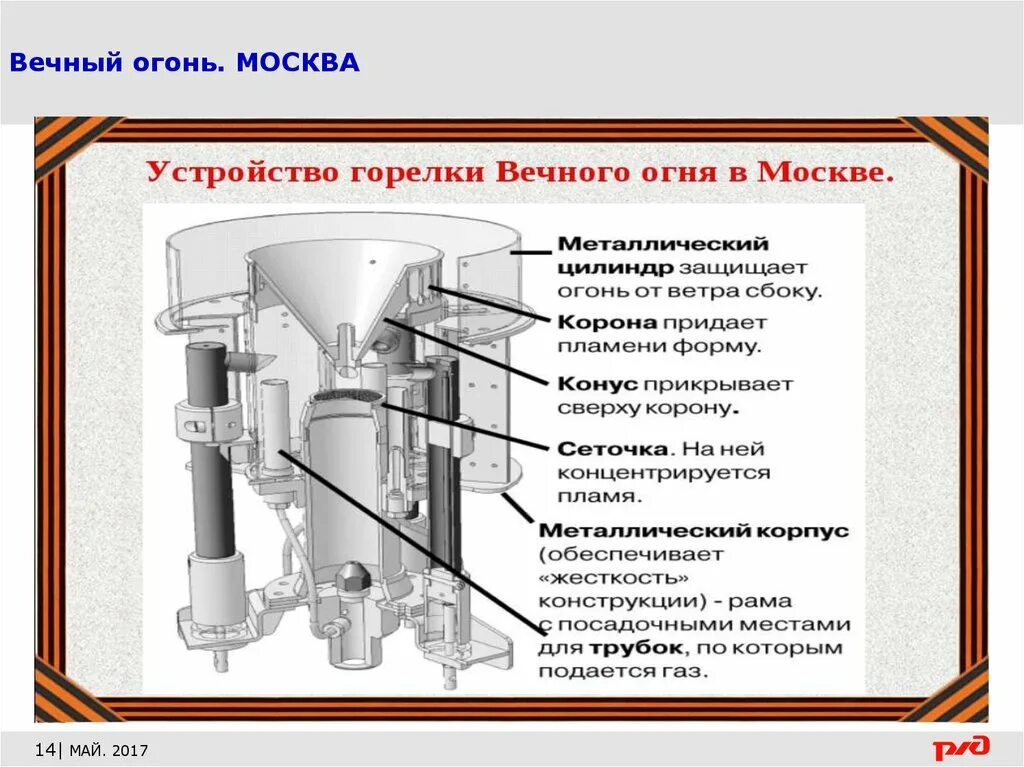 Вечный огонь. МОСКВА

Устройство горелки Вечного огня в Москве.

Металлический цилиндр защищает огонь от ветра сбоку.

Корона придает пламени форму.

Конус прикрывает сверху корону.

Сеточка. На ней концентрируется пламя.

Металлический корпус (обеспечивает «жесткость» конструкции) - рама с посадочными местами для трубок, по которым подается газ.

14| МАЙ. 2017

РЖД